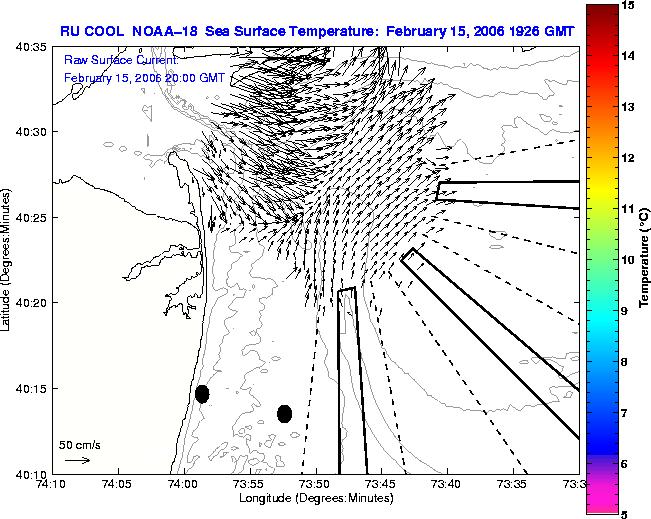 RU COOL NOAA-18 Sea Surface Temperature: February 15, 2006 1926 GMT

Raw Surface Current:
February 15, 2006 20:00 GMT

40:35
40:30
40:25
40:20
40:15
40:10

Latitude (Degrees:Minutes)

50 cm/s

74:10 74:05 74:00 73:55 73:50 73:45 73:40 73:35 73:3

Longitude (Degrees:Minutes)

15
14
13
12
11
10
9
8
7
6
5

Temperature (°C)